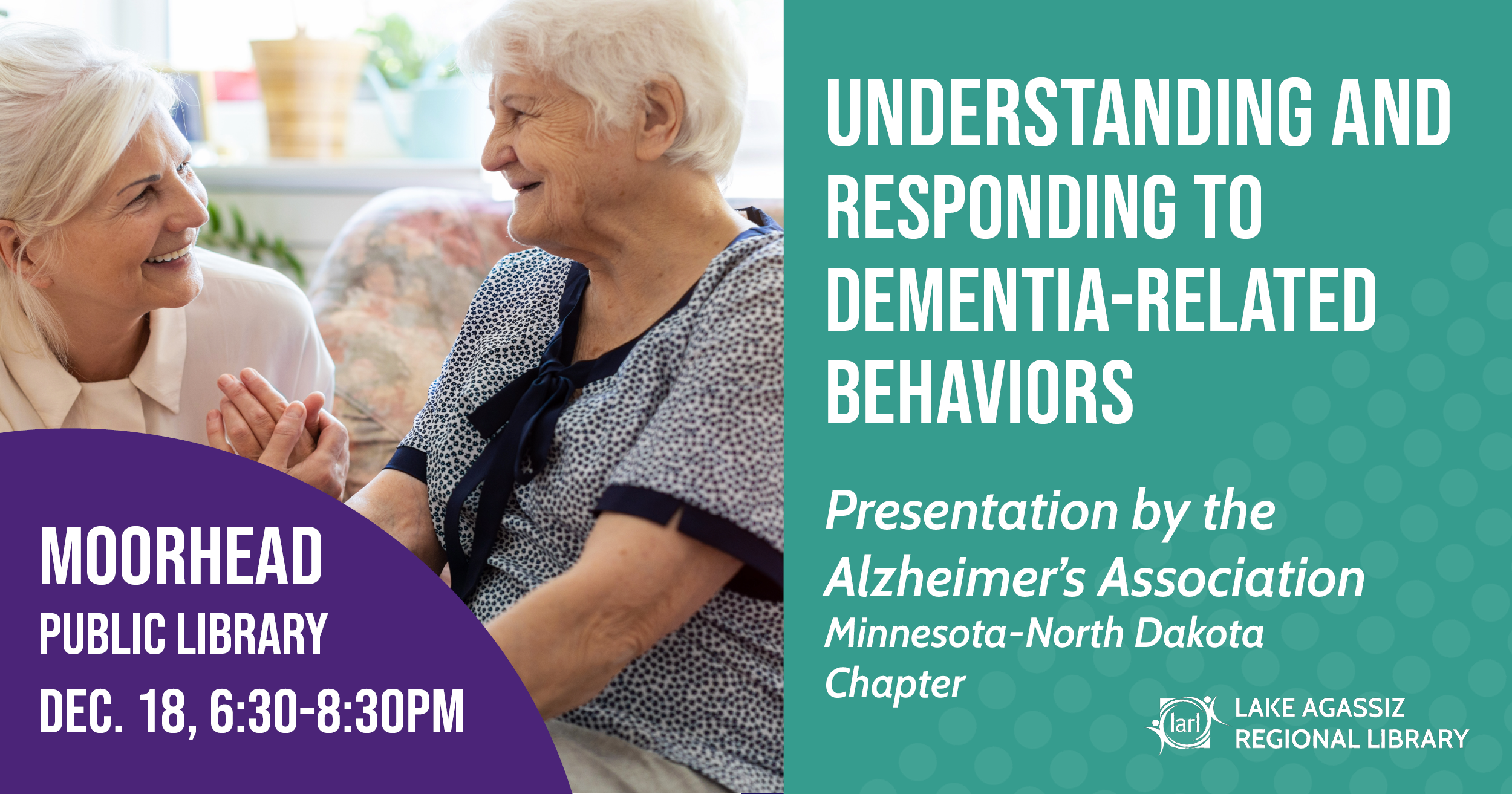 UNDERSTANDING AND RESPONDING TO DEMENTIA-RELATED BEHAVIORS

Presentation by the Alzheimer's Association
Minnesota-North Dakota Chapter

MOORHEAD
PUBLIC LIBRARY
DEC. 18, 6:30-8:30PM

larl
LAKE AGASSIZ
REGIONAL LIBRARY